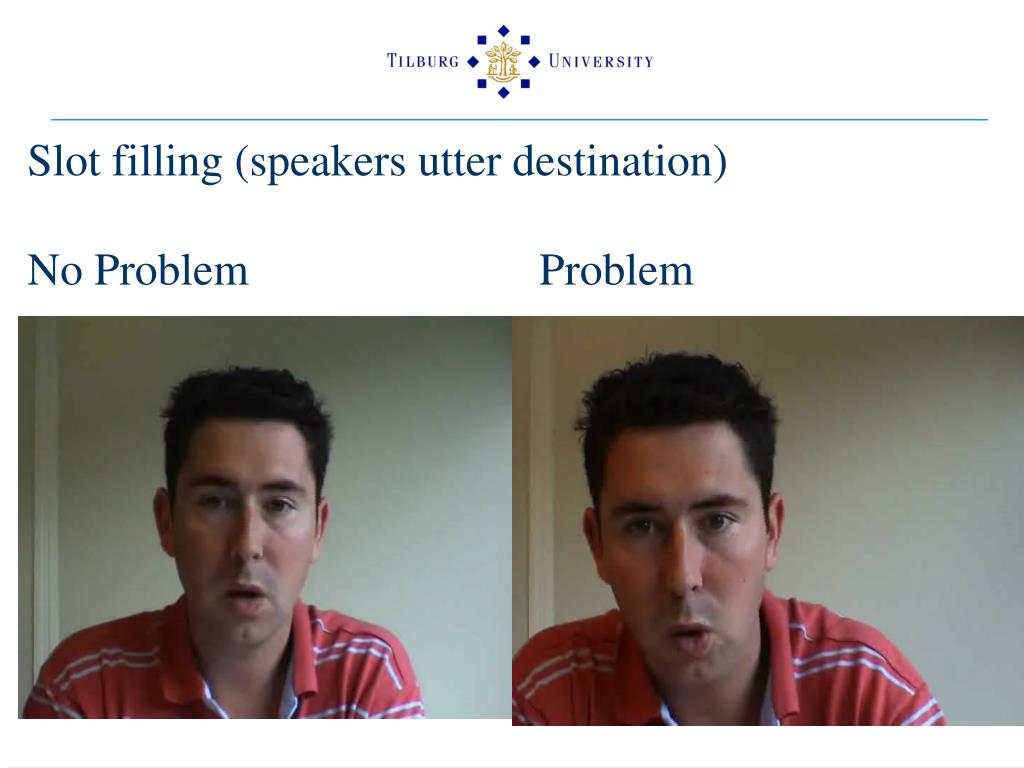 TILBURG UNIVERSITY

Slot filling (speakers utter destination)

No Problem

Problem